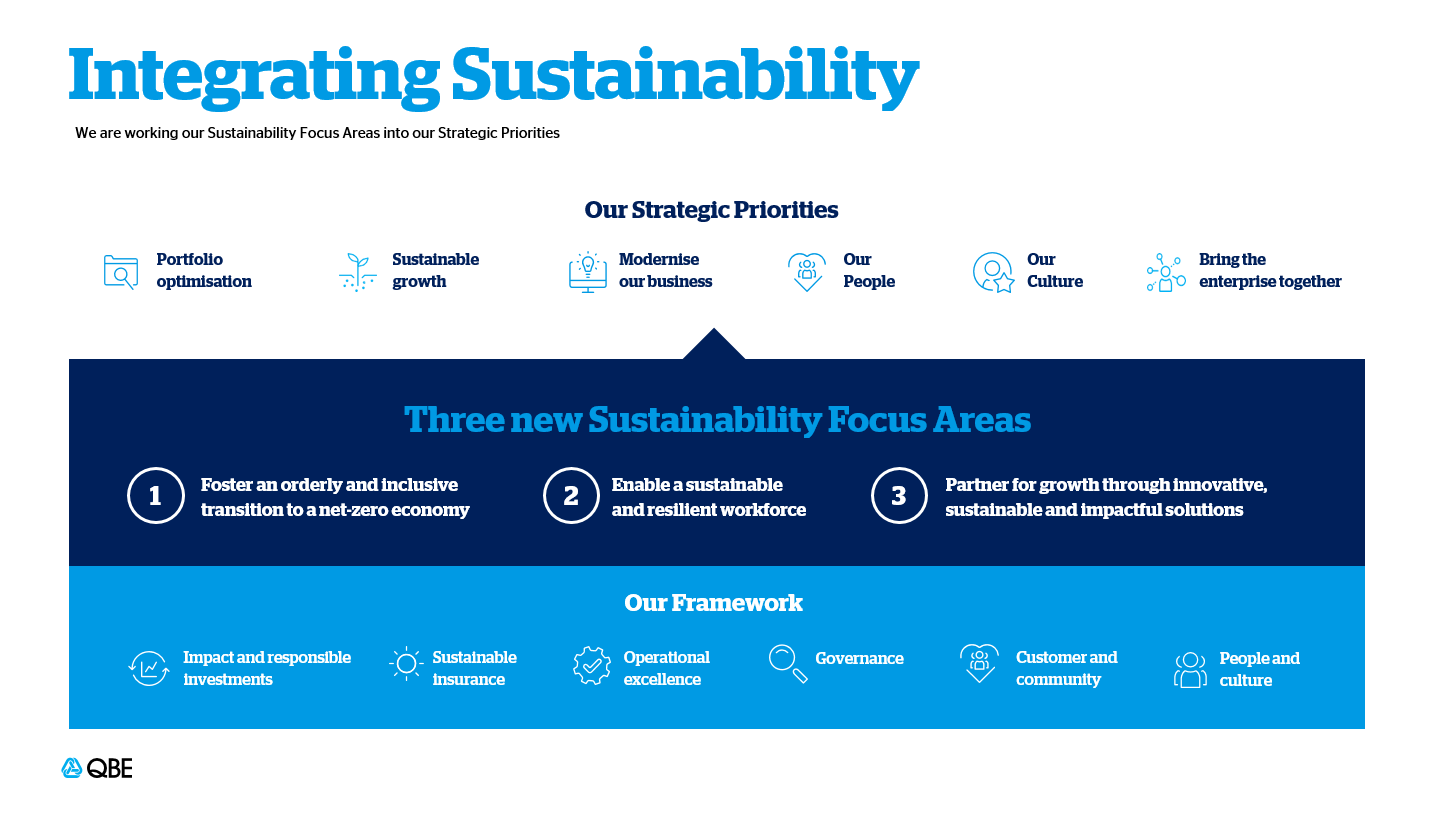 Integrating Sustainability

We are working our Sustainability Focus Areas into our Strategic Priorities

Our Strategic Priorities

Portfolio optimisation

Sustainable growth

Modernise our business

Our People

Our Culture

Bring the enterprise together

Three new Sustainability Focus Areas

1 Foster an orderly and inclusive transition to a net-zero economy

2 Enable a sustainable and resilient workforce

3 Partner for growth through innovative, sustainable and impactful solutions

Our Framework

Impact and responsible investments

Sustainable insurance

Operational excellence

Governance

Customer and community

People and culture

QBE